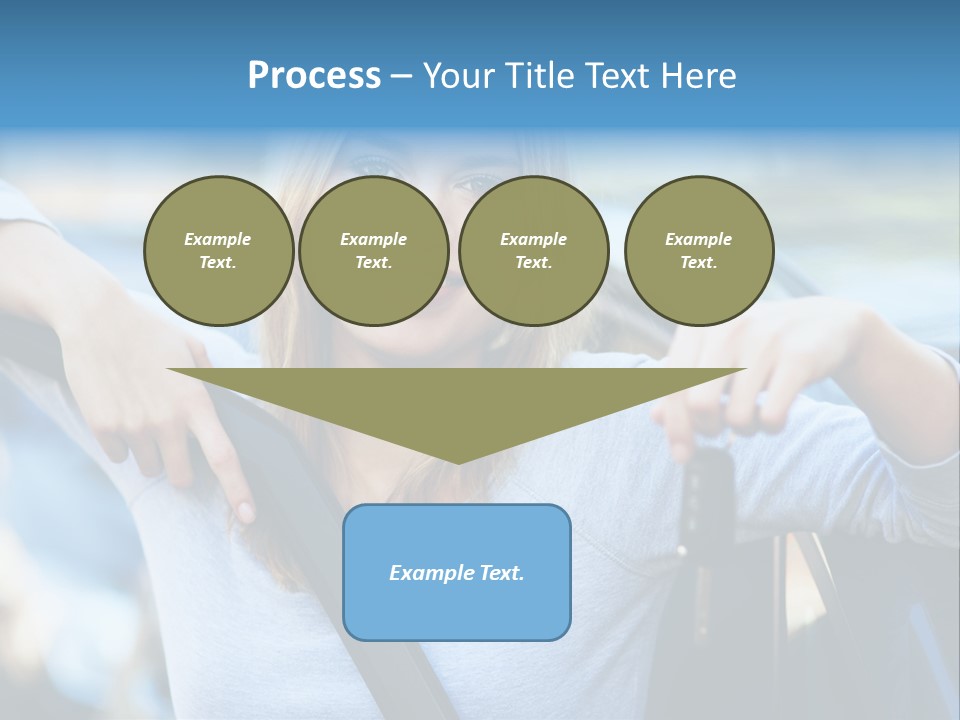 Process – Your Title Text Here

Example Text.

Example Text.

Example Text.

Example Text.

Example Text.